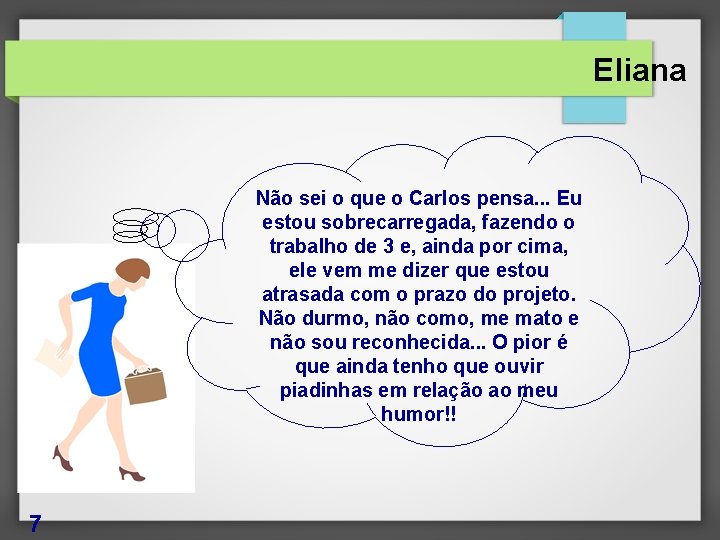 Eliana

Não sei o que o Carlos pensa... Eu estou sobrecarregada, fazendo o trabalho de 3 e, ainda por cima, ele vem me dizer que estou atrasada com o prazo do projeto. Não durmo, não como, me mato e não sou reconhecida... O pior é que ainda tenho que ouvir piadinhas em relação ao meu humor!!

7